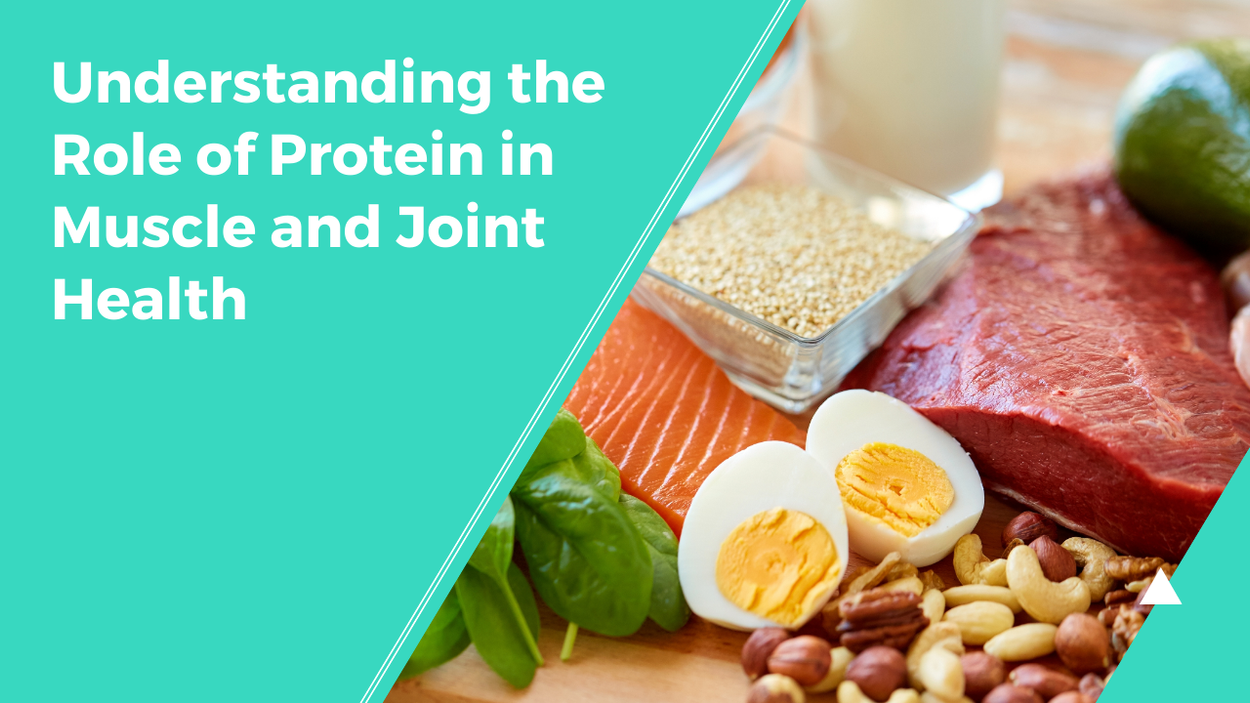 Understanding the Role of Protein in Muscle and Joint Health